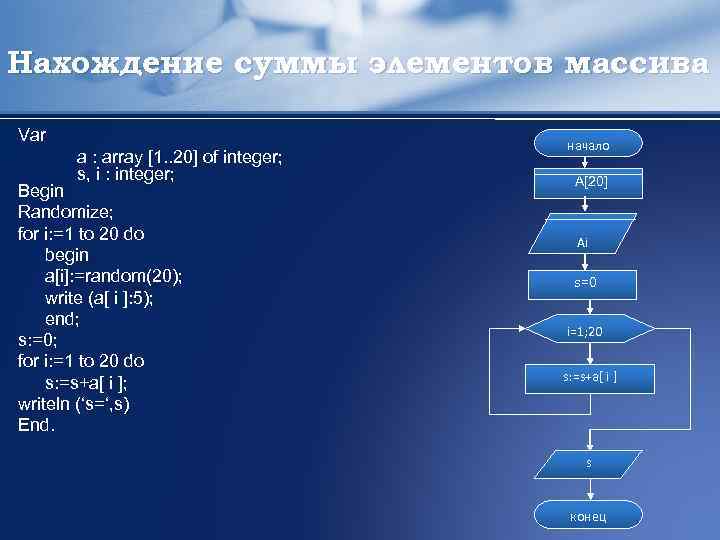 Нахождение суммы элементов массива

Var
a : array [1..20] of integer;
s, i : integer;
Begin
Randomize;
for i:=1 to 20 do
begin
a[i]:=random(20);
write (a[ i ]:5);
end;
s:=0;
for i:=1 to 20 do
s:=s+a[ i ];
writeln (‘s=‘,s)
End.

начало
A[20]
Ai
s=0
i=1;20
s:=s+a[ i ]
s
конец